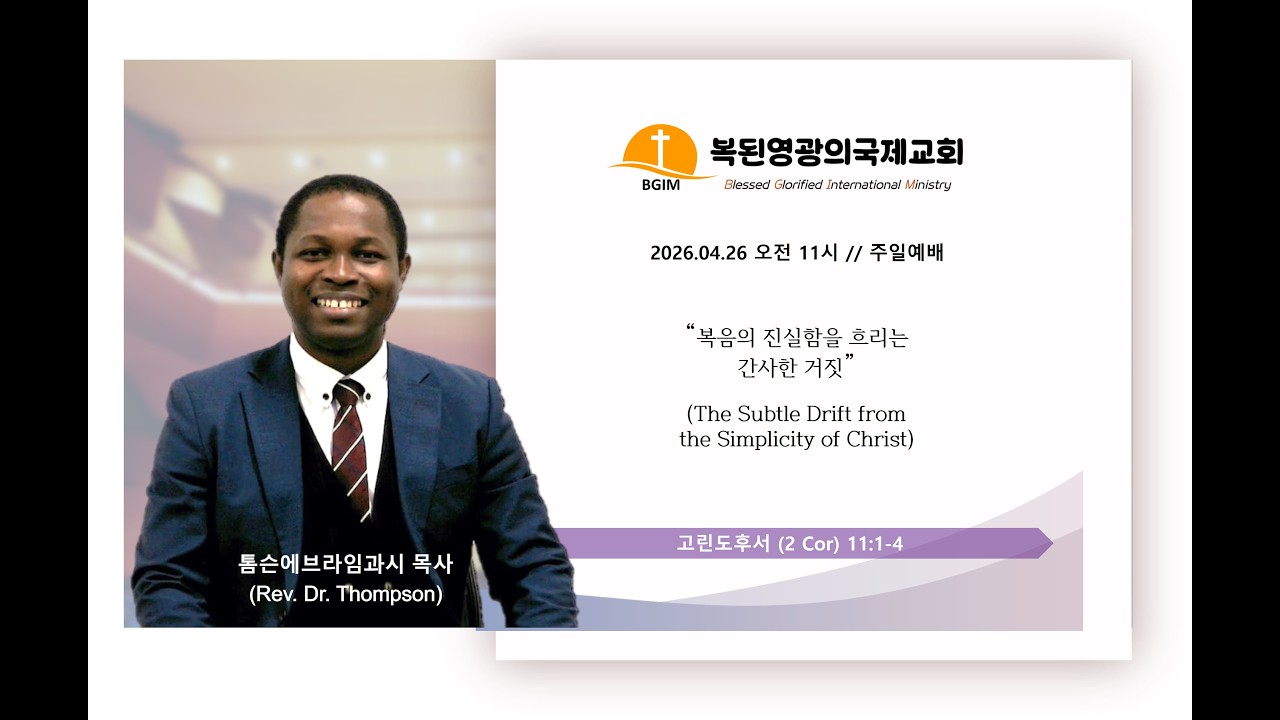 BGIM
복된영광의국제교회
Blessed Glorified International Ministry

2026.04.26 오전 11시 // 주일예배

“복음의 진실함을 흐리는 간사한 거짓”

(The Subtle Drift from the Simplicity of Christ)

고린도후서 (2 Cor) 11:1-4

톰슨에브라임과시 목사
(Rev. Dr. Thompson)